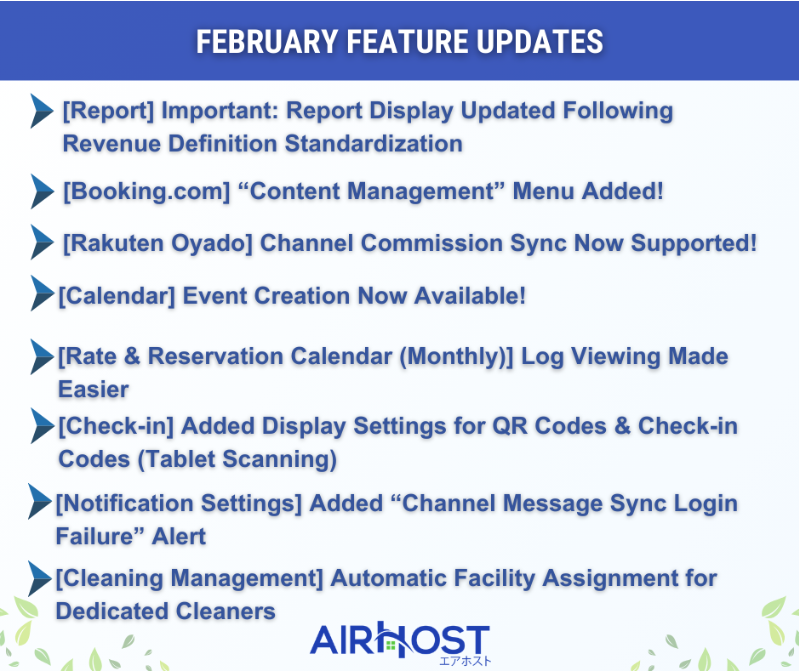 FEBRUARY FEATURE UPDATES

[Report] Important: Report Display Updated Following Revenue Definition Standardization

[Booking.com] “Content Management” Menu Added!

[Rakuten Oyado] Channel Commission Sync Now Supported!

[Calendar] Event Creation Now Available!

[Rate & Reservation Calendar (Monthly)] Log Viewing Made Easier

[Check-in] Added Display Settings for QR Codes & Check-in Codes (Tablet Scanning)

[Notification Settings] Added “Channel Message Sync Login Failure” Alert

[Cleaning Management] Automatic Facility Assignment for Dedicated Cleaners

AIRHOST
エアホスト